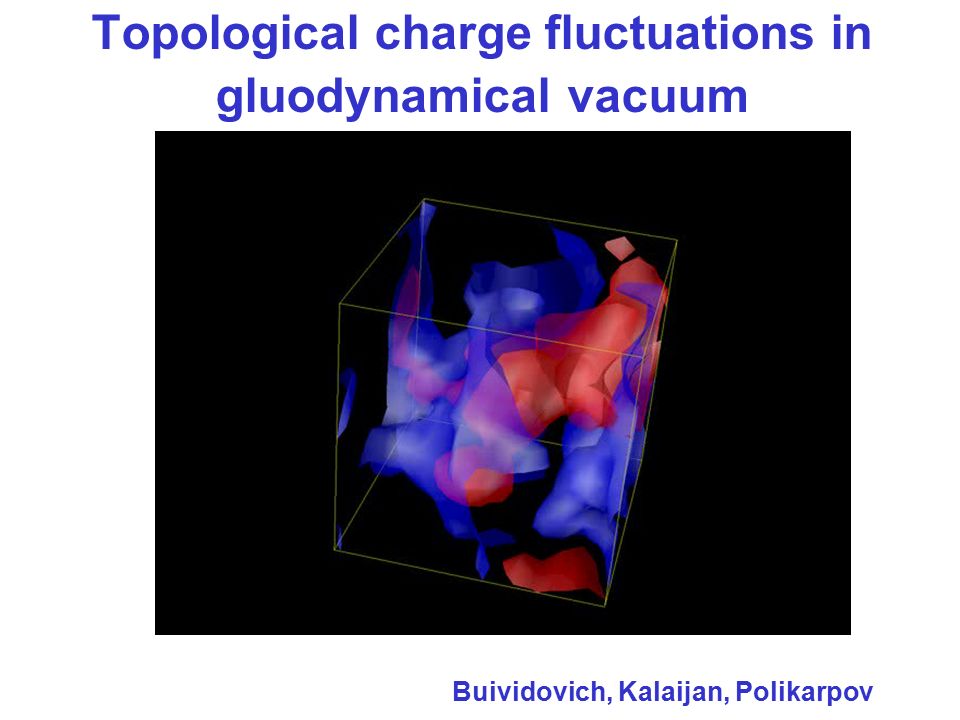 Topological charge fluctuations in gluodynamical vacuum

Buividovich, Kalaijan, Polikarpov